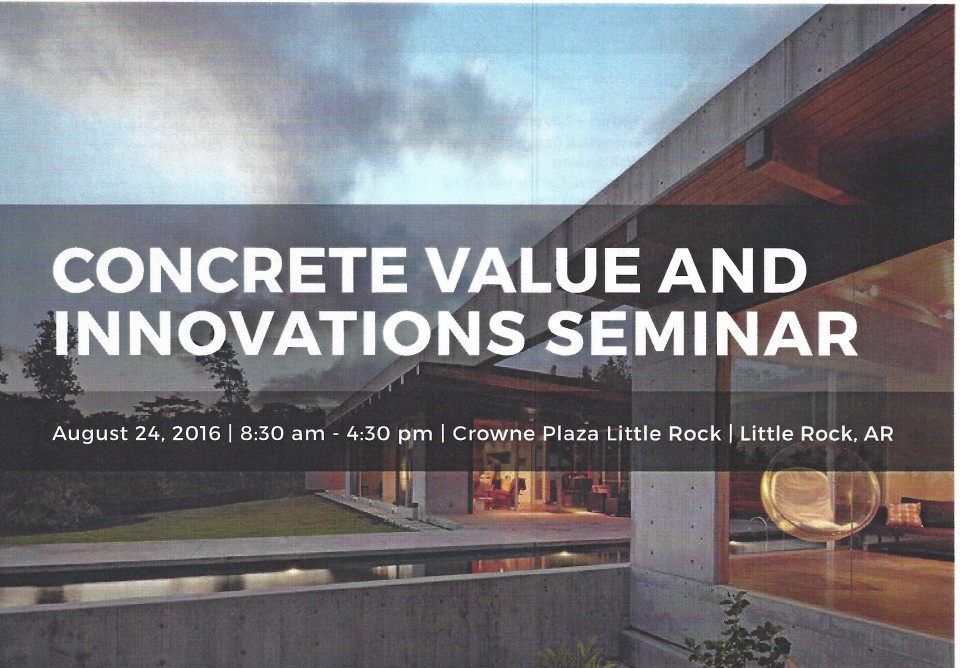 CONCRETE VALUE AND INNOVATIONS SEMINAR

August 24, 2016 | 8:30 am - 4:30 pm | Crowne Plaza Little Rock | Little Rock, AR